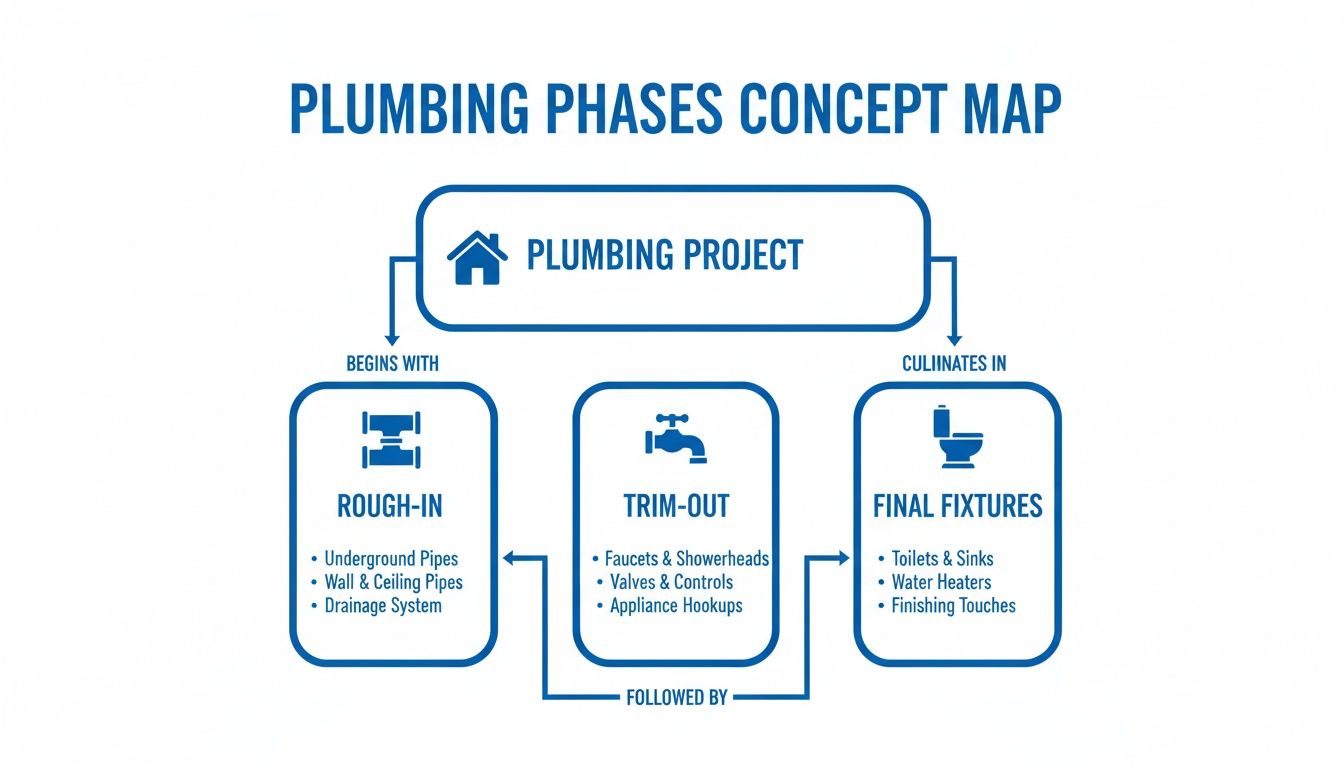 PLUMBING PHASES CONCEPT MAP

PLUMBING PROJECT

BEGINS WITH

CULIINATES IN

ROUGH-IN

• Underground Pipes
• Wall & Ceiling Pipes
• Drainage System

TRIM-OUT

• Faucets & Showerheads
• Valves & Controls
• Appliance Hookups

FINAL FIXTURES

• Toilets & Sinks
• Water Heaters
• Finishing Touches

FOLLOWED BY